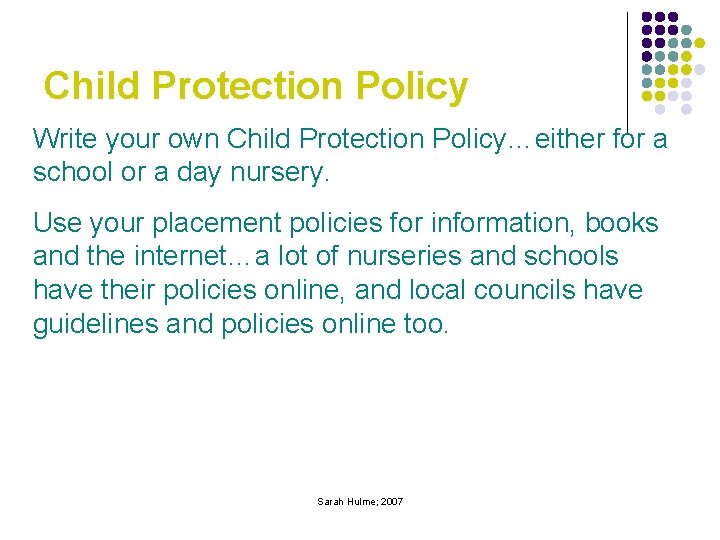 Child Protection Policy

Write your own Child Protection Policy…either for a school or a day nursery.

Use your placement policies for information, books and the internet…a lot of nurseries and schools have their policies online, and local councils have guidelines and policies online too.

Sarah Hulme; 2007